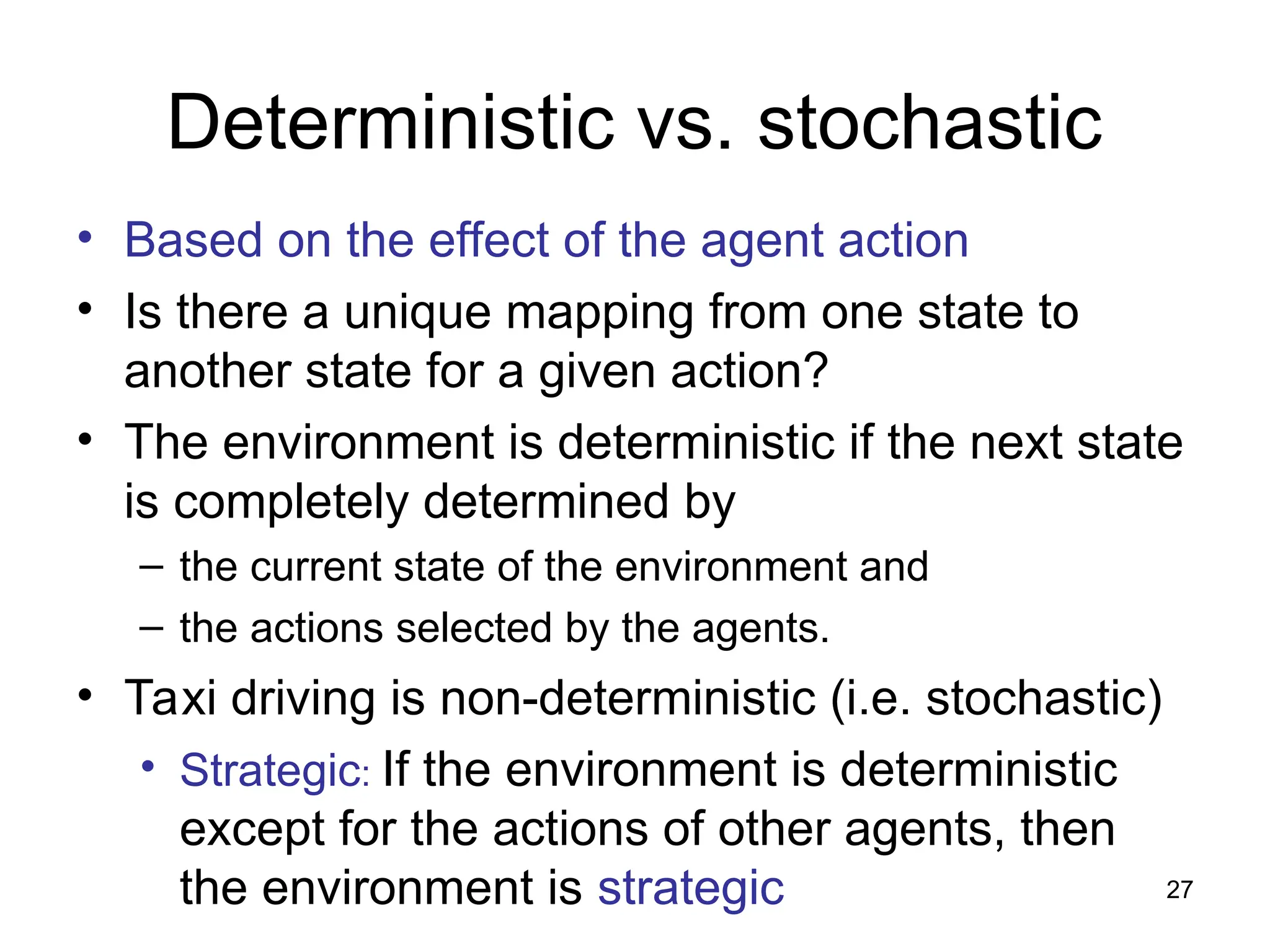 Deterministic vs. stochastic

• Based on the effect of the agent action
• Is there a unique mapping from one state to another state for a given action?
• The environment is deterministic if the next state is completely determined by
– the current state of the environment and
– the actions selected by the agents.
• Taxi driving is non-deterministic (i.e. stochastic)
• Strategic: If the environment is deterministic except for the actions of other agents, then the environment is strategic

27